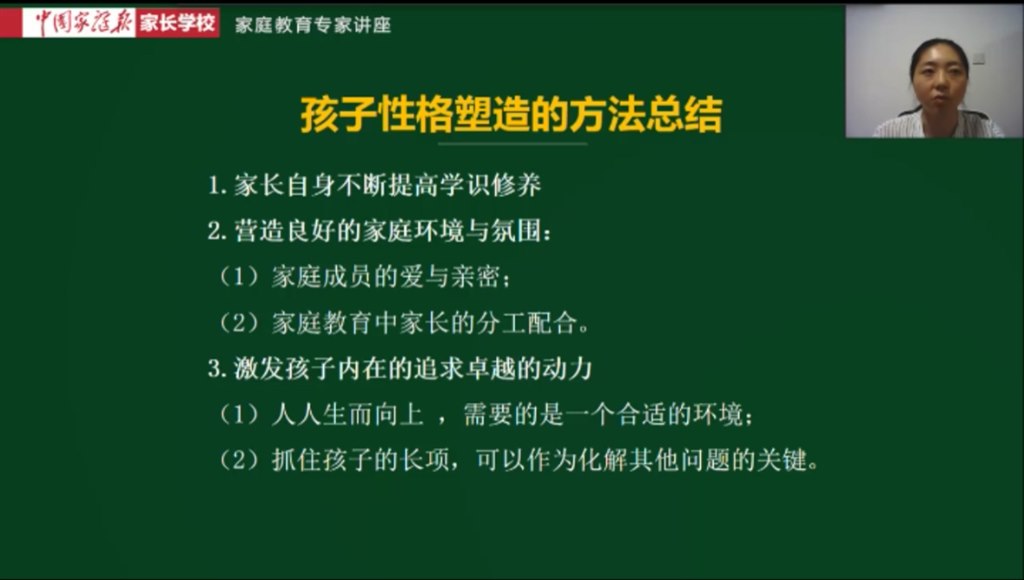 中国家庭报 家长学校 家庭教育专家讲座

孩子性格塑造的方法总结

1. 家长自身不断提高学识修养
2. 营造良好的家庭环境与氛围：
（1）家庭成员的爱与亲密；
（2）家庭教育中家长的分工配合。
3. 激发孩子内在的追求卓越的动力
（1）人人生而向上 ，需要的是一个合适的环境；
（2）抓住孩子的长项，可以作为化解其他问题的关键。